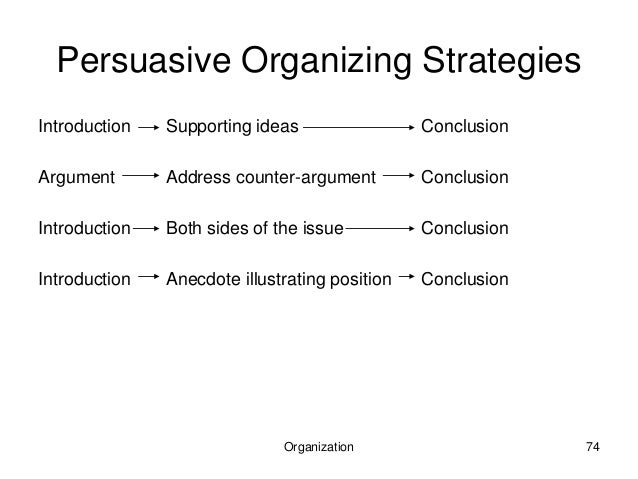 Persuasive Organizing Strategies

Introduction → Supporting ideas → Conclusion

Argument → Address counter-argument → Conclusion

Introduction → Both sides of the issue → Conclusion

Introduction → Anecdote illustrating position → Conclusion

Organization

74